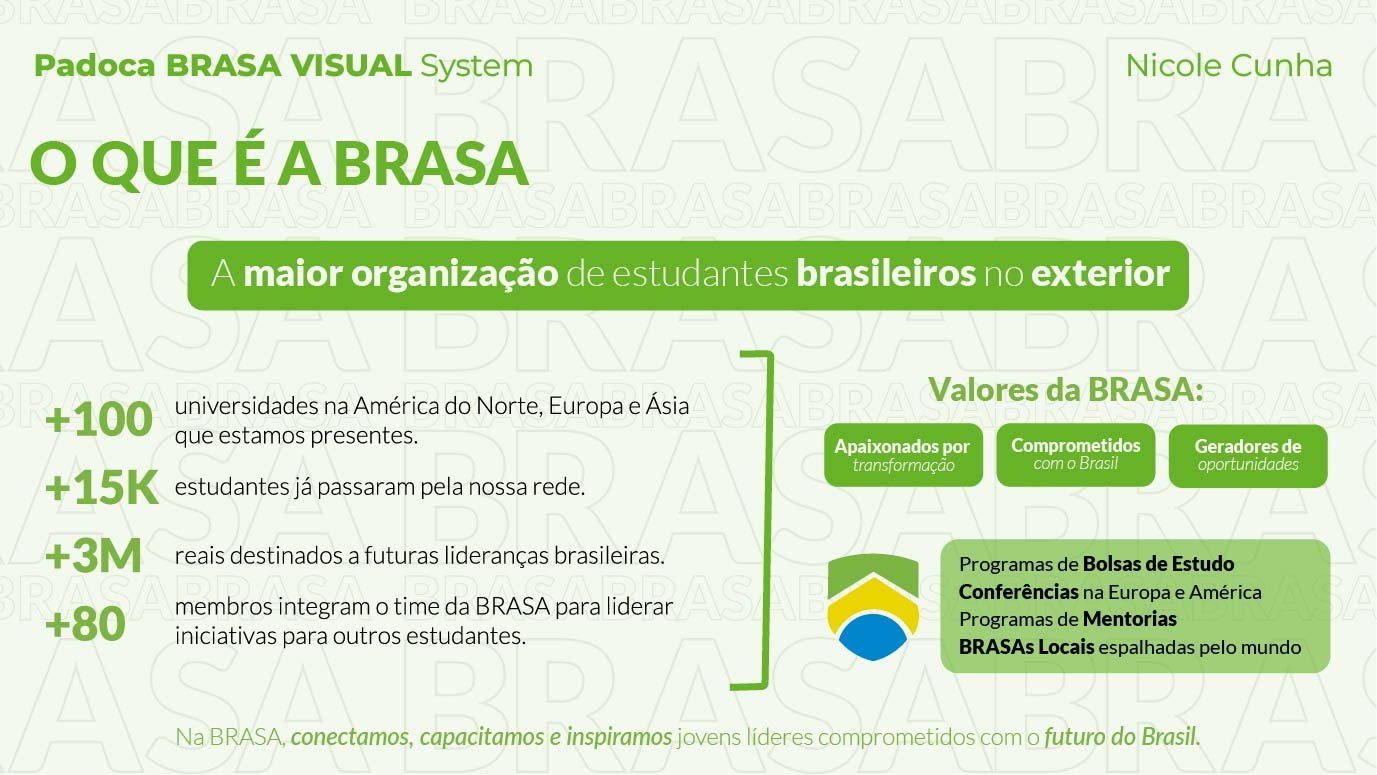 Padoca BRASA VISUAL System

Nicole Cunha

O QUE É A BRASA

A maior organização de estudantes brasileiros no exterior

+100 universidades na América do Norte, Europa e Ásia que estamos presentes.

+15K estudantes já passaram pela nossa rede.

+3M reais destinados a futuras lideranças brasileiras.

+80 membros integram o time da BRASA para liderar iniciativas para outros estudantes.

Valores da BRASA:

Apaixonados por transformação

Comprometidos com o Brasil

Geradores de oportunidades

Programas de Bolsas de Estudo
Conferências na Europa e América
Programas de Mentorias
BRASAs Locais espalhadas pelo mundo

Na BRASA, conectamos, capacitamos e inspiramos jovens líderes comprometidos com o futuro do Brasil.